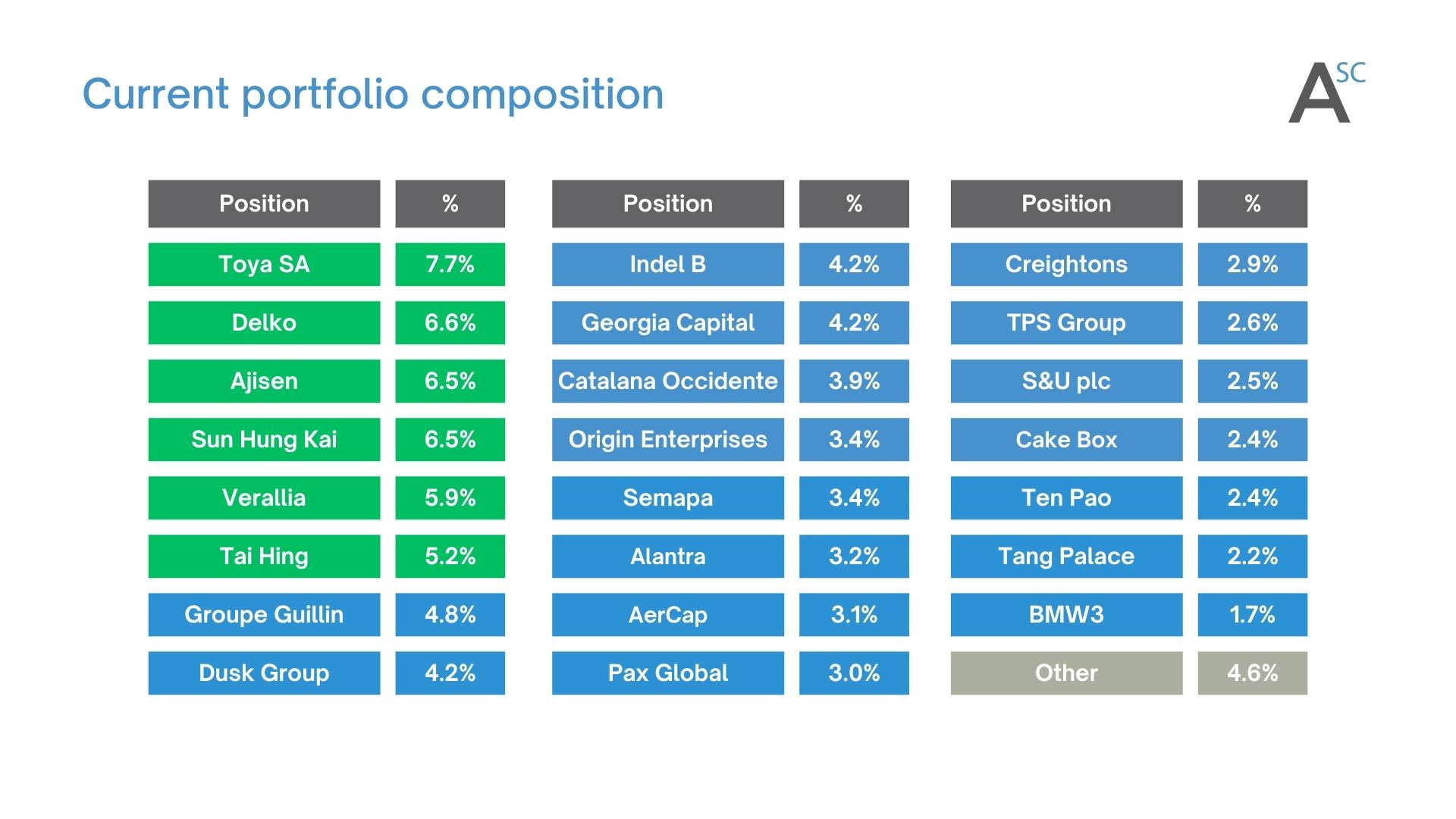 Current portfolio composition

A SC

| Position | % |
|---|---|
| Toya SA | 7.7% |
| Delko | 6.6% |
| Ajisen | 6.5% |
| Sun Hung Kai | 6.5% |
| Verallia | 5.9% |
| Tai Hing | 5.2% |
| Groupe Guillin | 4.8% |
| Dusk Group | 4.2% |

| Position | % |
|---|---|
| Indel B | 4.2% |
| Georgia Capital | 4.2% |
| Catalana Occidente | 3.9% |
| Origin Enterprises | 3.4% |
| Semapa | 3.4% |
| Alantra | 3.2% |
| AerCap | 3.1% |
| Pax Global | 3.0% |

| Position | % |
|---|---|
| Creightons | 2.9% |
| TPS Group | 2.6% |
| S&U plc | 2.5% |
| Cake Box | 2.4% |
| Ten Pao | 2.4% |
| Tang Palace | 2.2% |
| BMW3 | 1.7% |
| Other | 4.6% |